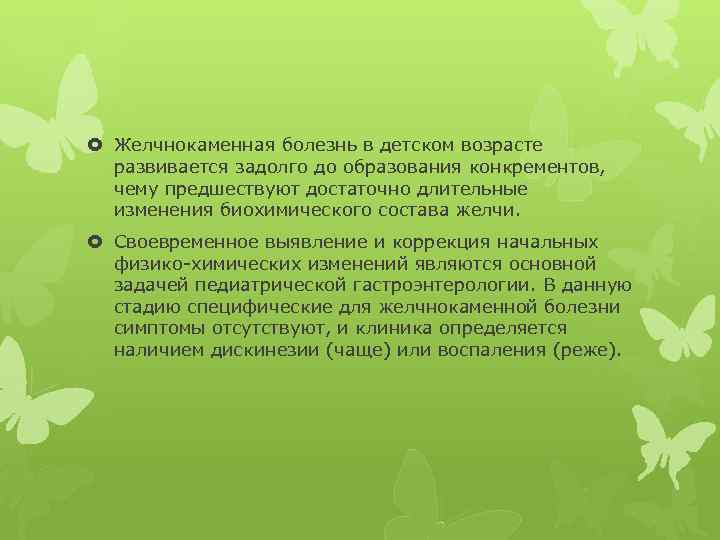 Желчнокаменная болезнь в детском возрасте развивается задолго до образования конкрементов, чему предшествуют достаточно длительные изменения биохимического состава желчи.

Своевременное выявление и коррекция начальных физико-химических изменений являются основной задачей педиатрической гастроэнтерологии. В данную стадию специфические для желчнокаменной болезни симптомы отсутствуют, и клиника определяется наличием дискинезии (чаще) или воспаления (реже).